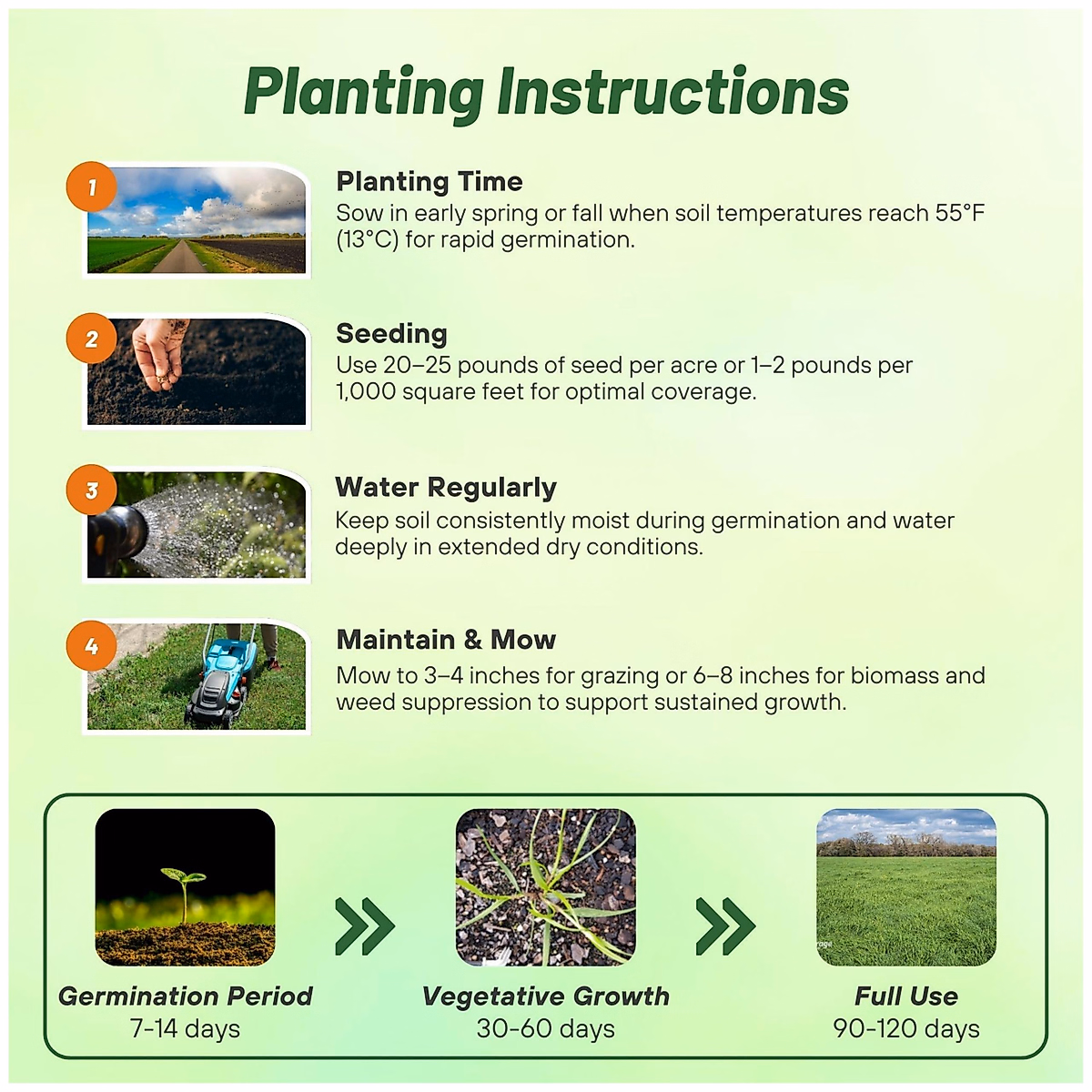 Planting Instructions

1

Planting Time

Sow in early spring or fall when soil temperatures reach 55°F (13°C) for rapid germination.

2

Seeding

Use 20–25 pounds of seed per acre or 1–2 pounds per 1,000 square feet for optimal coverage.

3

Water Regularly

Keep soil consistently moist during germination and water deeply in extended dry conditions.

4

Maintain & Mow

Mow to 3–4 inches for grazing or 6–8 inches for biomass and weed suppression to support sustained growth.

Germination Period
7-14 days

Vegetative Growth
30-60 days

Full Use
90-120 days